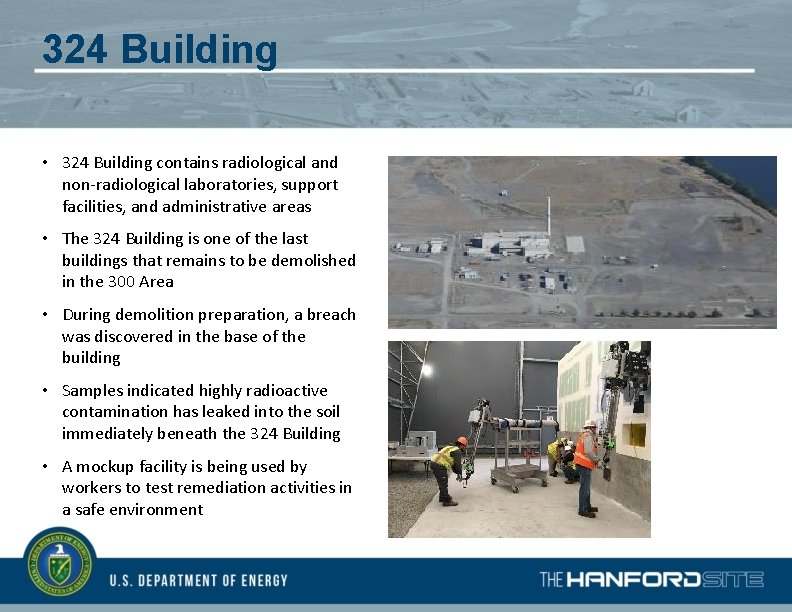 324 Building

• 324 Building contains radiological and non-radiological laboratories, support facilities, and administrative areas

• The 324 Building is one of the last buildings that remains to be demolished in the 300 Area

• During demolition preparation, a breach was discovered in the base of the building

• Samples indicated highly radioactive contamination has leaked into the soil immediately beneath the 324 Building

• A mockup facility is being used by workers to test remediation activities in a safe environment

DEPARTMENT OF ENERGY UNITED STATES OF AMERICA

U.S. DEPARTMENT OF ENERGY

THE HANFORD SITE